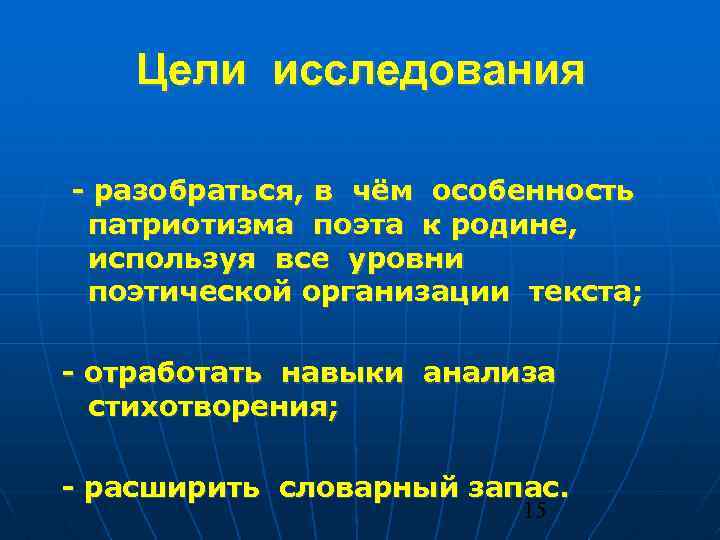 Цели исследования

- разобраться, в чём особенность патриотизма поэта к родине, используя все уровни поэтической организации текста;

- отработать навыки анализа стихотворения;

- расширить словарный запас.

15